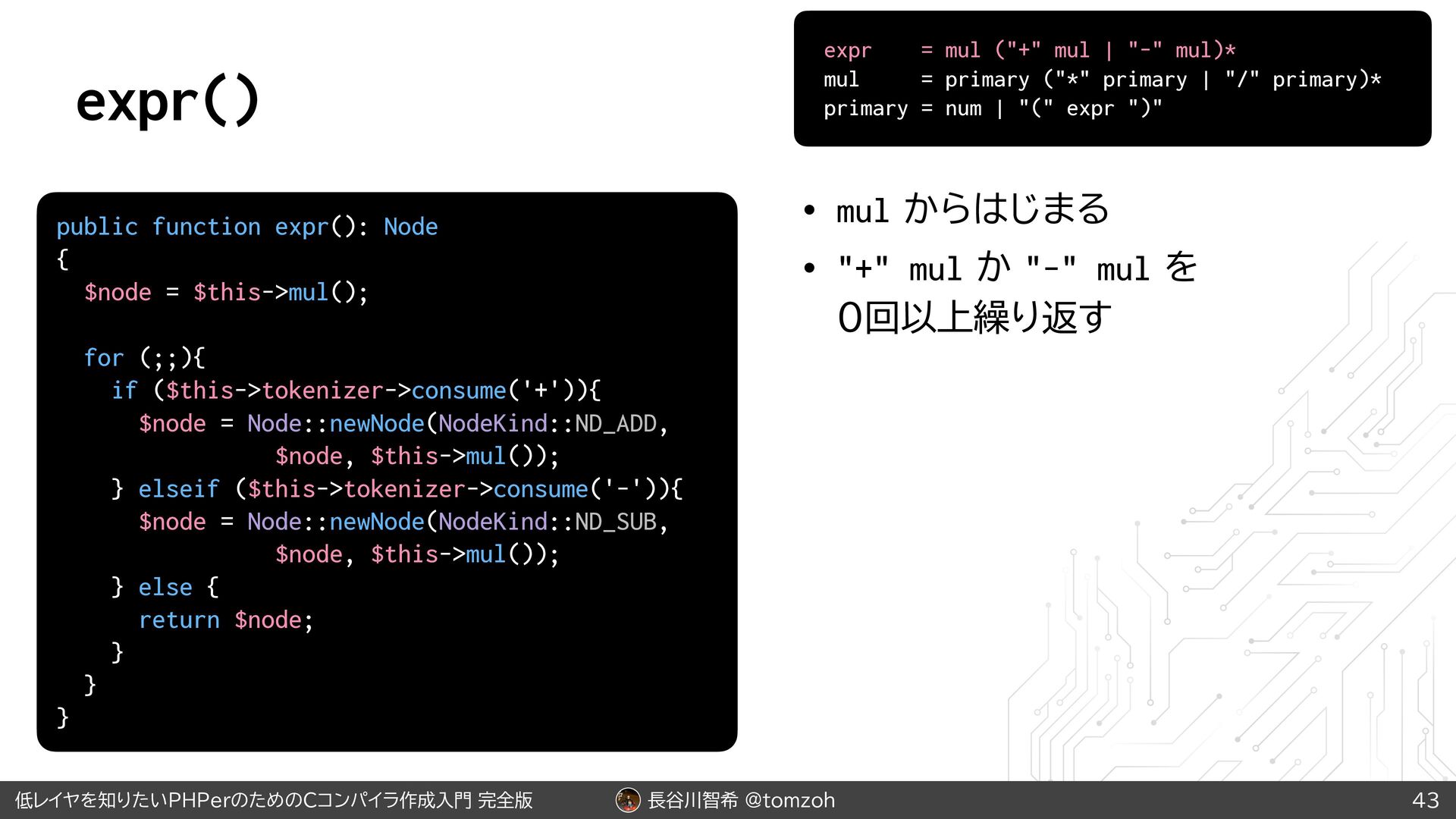 expr()

expr    = mul ("+" mul | "-" mul)*
mul     = primary ("*" primary | "/" primary)*
primary = num | "(" expr ")"

public function expr(): Node
{
  $node = $this->mul();

  for (;;){
    if ($this->tokenizer->consume('+')){
      $node = Node::newNode(NodeKind::ND_ADD,
                $node, $this->mul());
    } elseif ($this->tokenizer->consume('-')){
      $node = Node::newNode(NodeKind::ND_SUB,
                $node, $this->mul());
    } else {
      return $node;
    }
  }
}

• mul からはじまる
• "+" mul か "-" mul を 0回以上繰り返す

低レイヤを知りたいPHPerのためのCコンパイラ作成入門 完全版
長谷川智希 @tomzoh
43